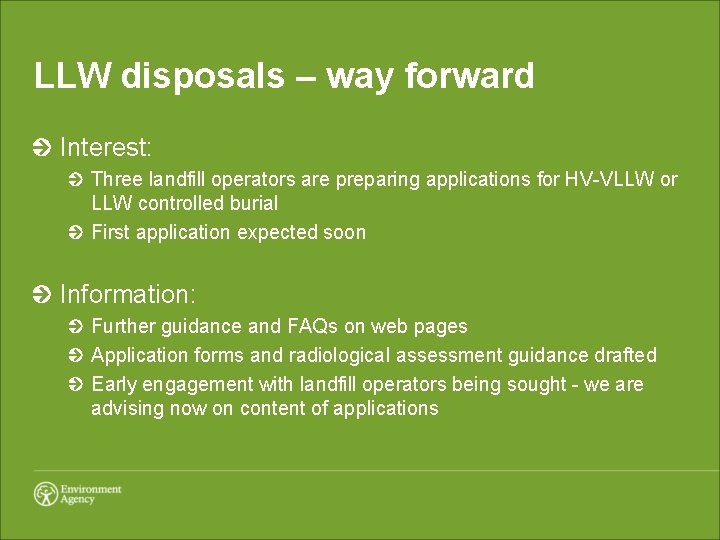 LLW disposals – way forward

Interest:

Three landfill operators are preparing applications for HV-VLLW or LLW controlled burial

First application expected soon

Information:

Further guidance and FAQs on web pages

Application forms and radiological assessment guidance drafted

Early engagement with landfill operators being sought - we are advising now on content of applications

Environment Agency